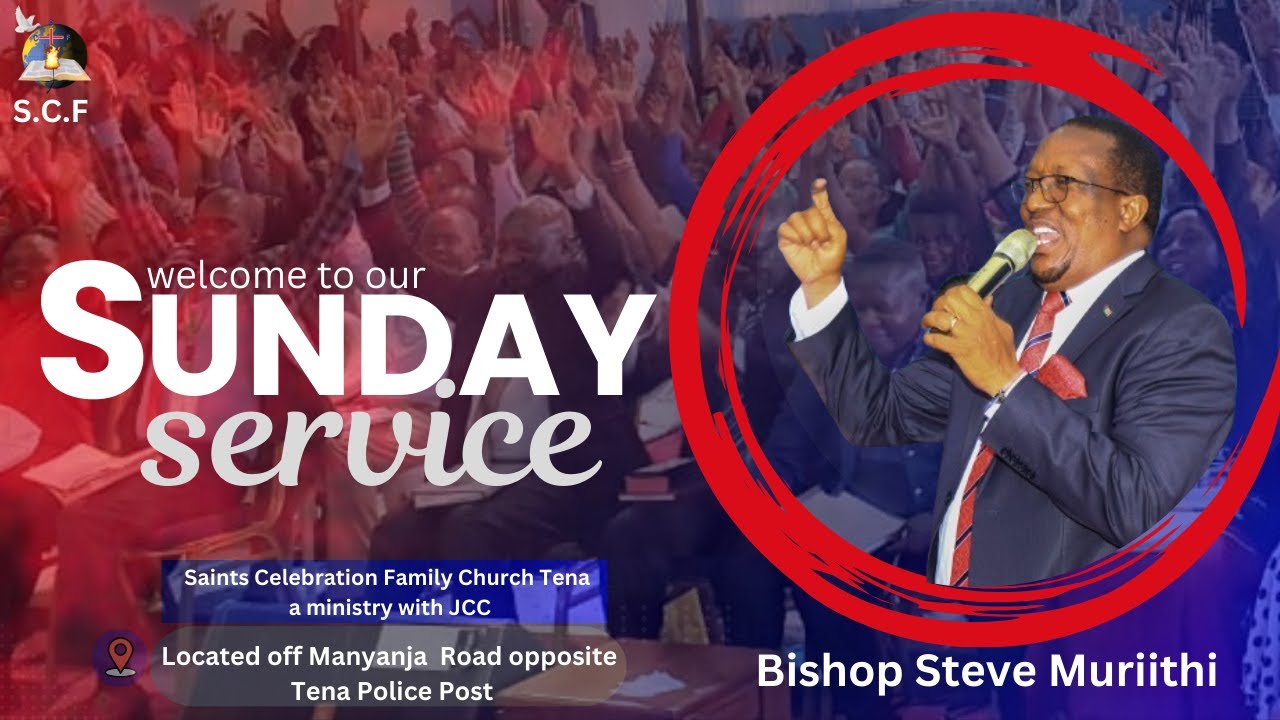 S.C.F

welcome to our
SUNDAY
service

Saints Celebration Family Church Tena
a ministry with JCC

Located off Manyanja Road opposite
Tena Police Post

Bishop Steve Muriithi